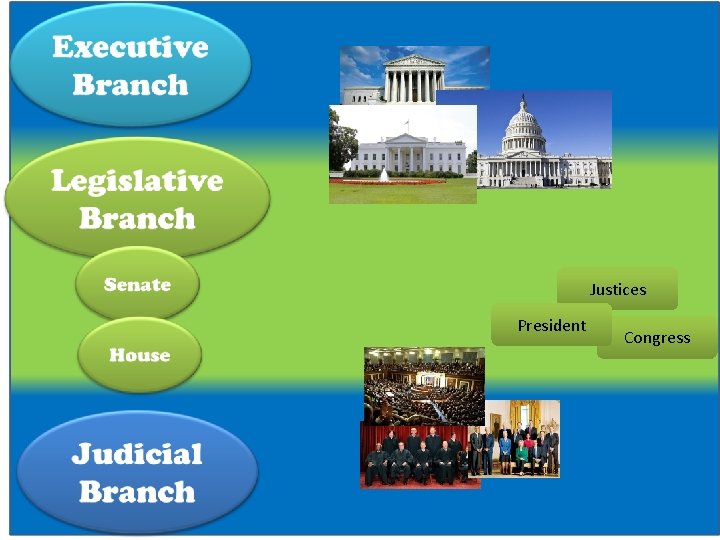 Executive Branch

Legislative Branch

Senate

House

Judicial Branch

Justices

President

Congress